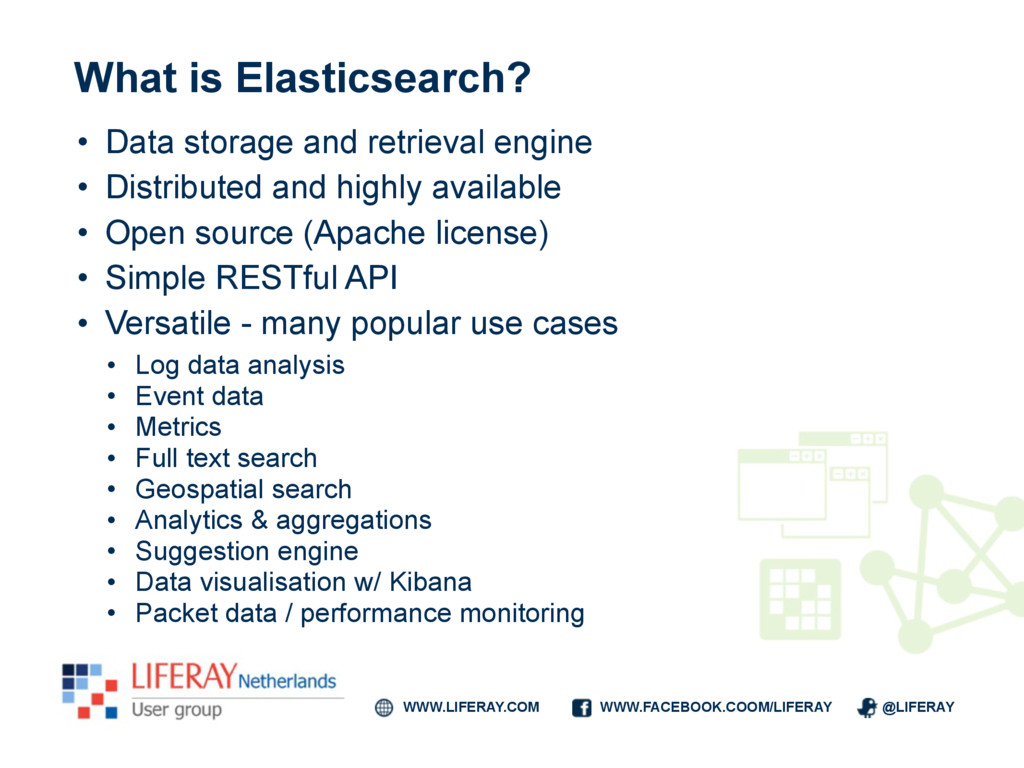 What is Elasticsearch?

• Data storage and retrieval engine
• Distributed and highly available
• Open source (Apache license)
• Simple RESTful API
• Versatile - many popular use cases
  • Log data analysis
  • Event data
  • Metrics
  • Full text search
  • Geospatial search
  • Analytics & aggregations
  • Suggestion engine
  • Data visualisation w/ Kibana
  • Packet data / performance monitoring

LIFERAY Netherlands
User group

WWW.LIFERAY.COM WWW.FACEBOOK.COOM/LIFERAY @LIFERAY